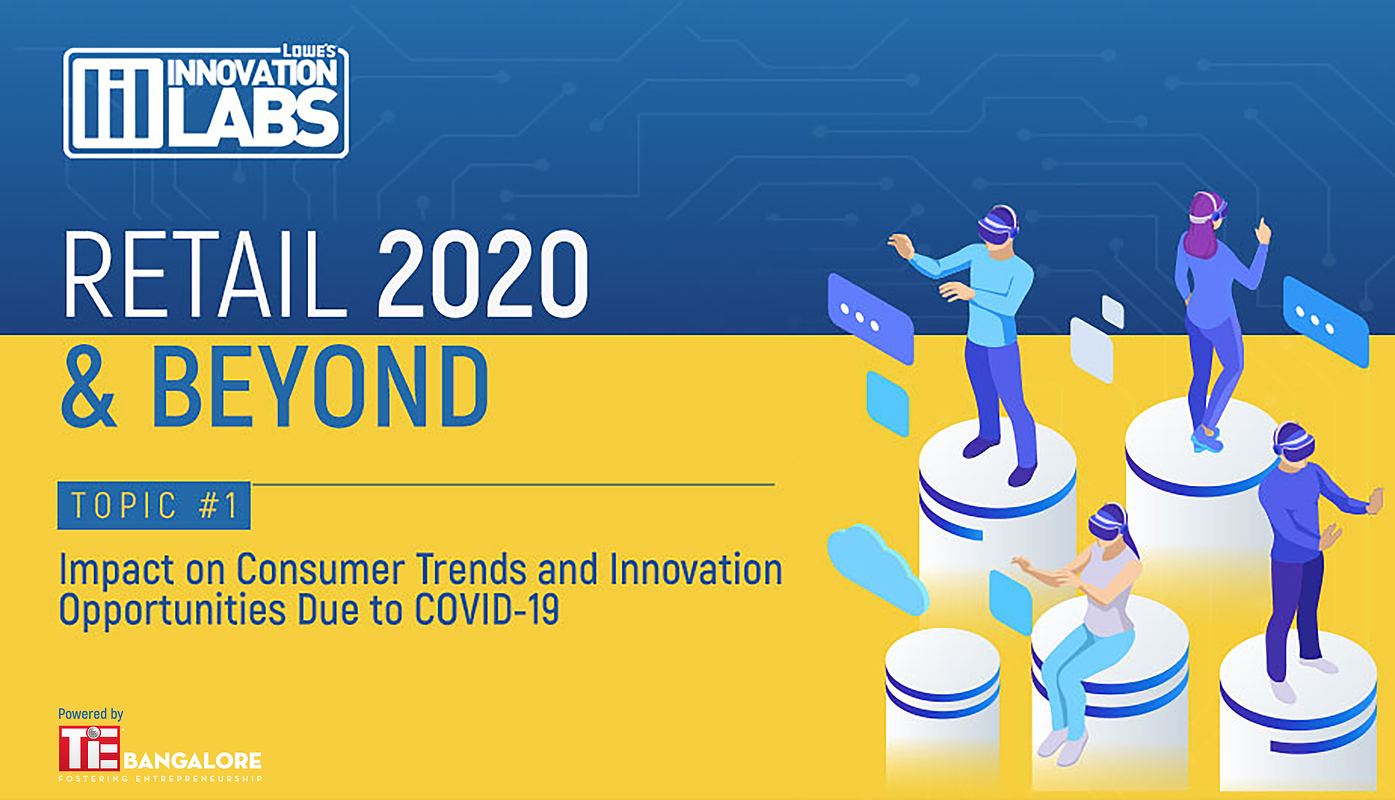 LOWE'S INNOVATION LABS

RETAIL 2020 & BEYOND

TOPIC #1

Impact on Consumer Trends and Innovation Opportunities Due to COVID-19

Powered by

TiE BANGALORE
FOSTERING ENTREPRENEURSHIP